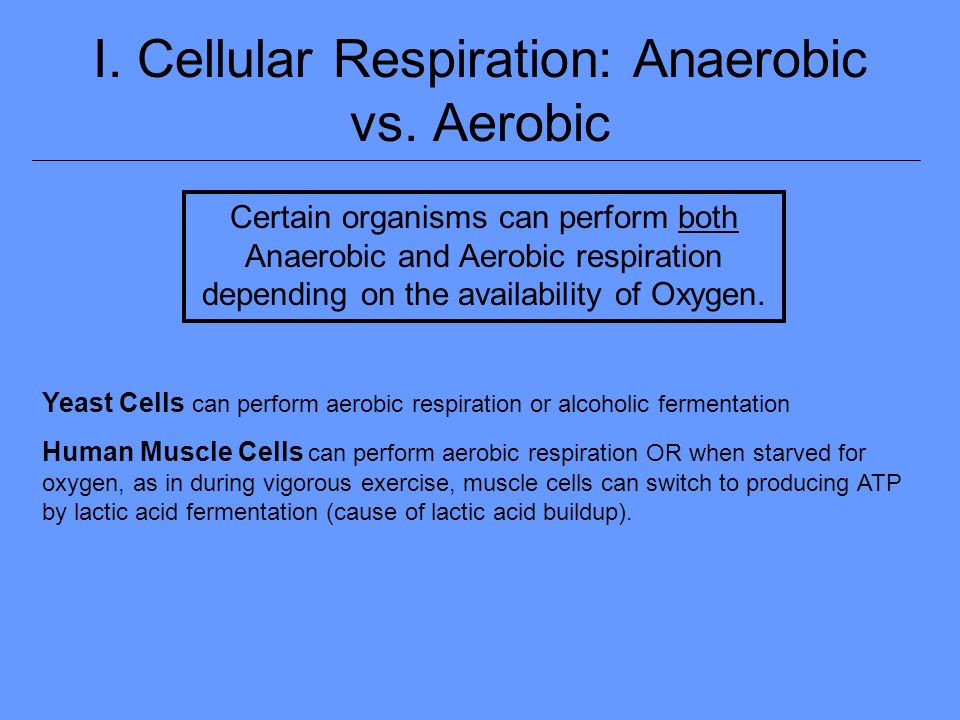 I. Cellular Respiration: Anaerobic vs. Aerobic

Certain organisms can perform both Anaerobic and Aerobic respiration depending on the availability of Oxygen.

Yeast Cells can perform aerobic respiration or alcoholic fermentation

Human Muscle Cells can perform aerobic respiration OR when starved for oxygen, as in during vigorous exercise, muscle cells can switch to producing ATP by lactic acid fermentation (cause of lactic acid buildup).